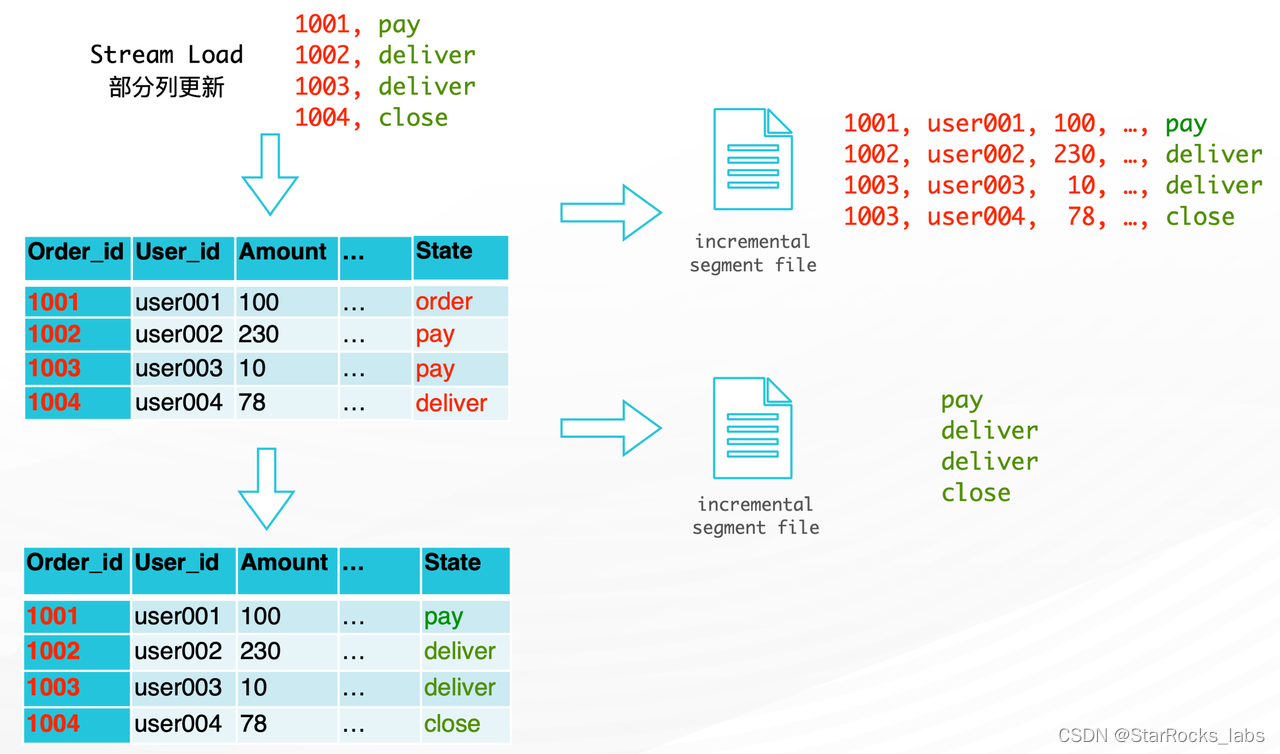 Stream Load
部分列更新

1001, pay
1002, deliver
1003, deliver
1004, close

| Order_id | User_id | Amount | … | State |
|---|---|---|---|---|
| 1001 | user001 | 100 | … | order |
| 1002 | user002 | 230 | … | pay |
| 1003 | user003 | 10 | … | pay |
| 1004 | user004 | 78 | … | deliver |

| Order_id | User_id | Amount | … | State |
|---|---|---|---|---|
| 1001 | user001 | 100 | … | pay |
| 1002 | user002 | 230 | … | deliver |
| 1003 | user003 | 10 | … | deliver |
| 1004 | user004 | 78 | … | close |

incremental segment file

1001, user001, 100, …, pay
1002, user002, 230, …, deliver
1003, user003, 10, …, deliver
1003, user004, 78, …, close

incremental segment file

pay
deliver
deliver
close

CSDN @StarRocks_labs